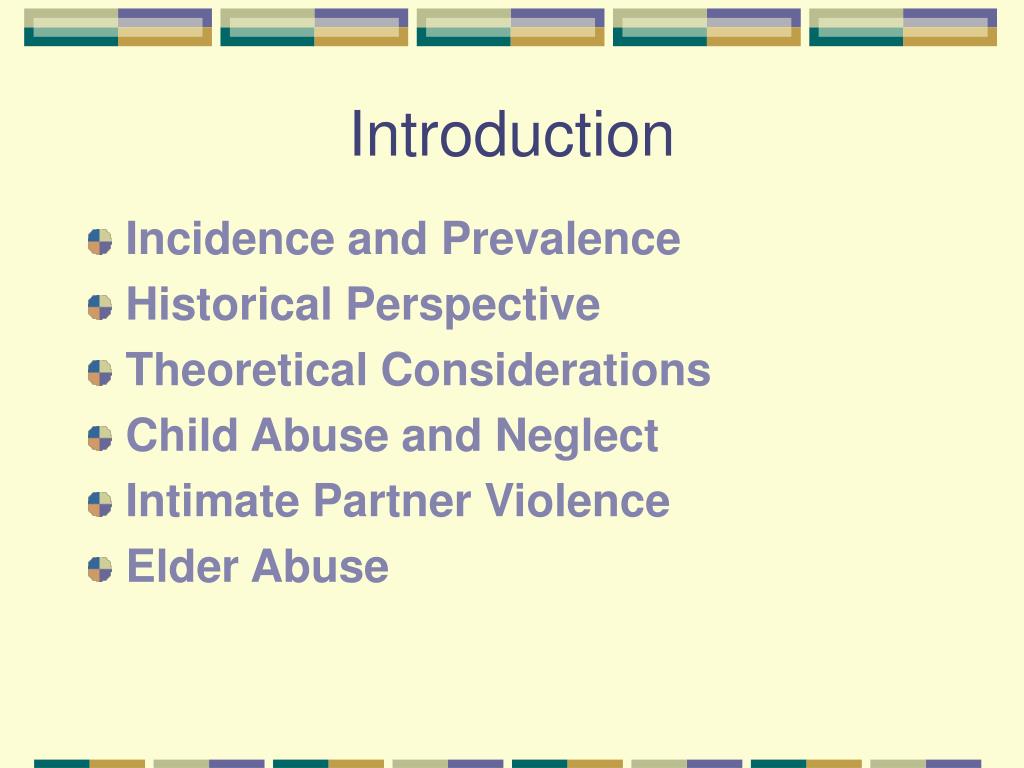 Introduction

Incidence and Prevalence
Historical Perspective
Theoretical Considerations
Child Abuse and Neglect
Intimate Partner Violence
Elder Abuse